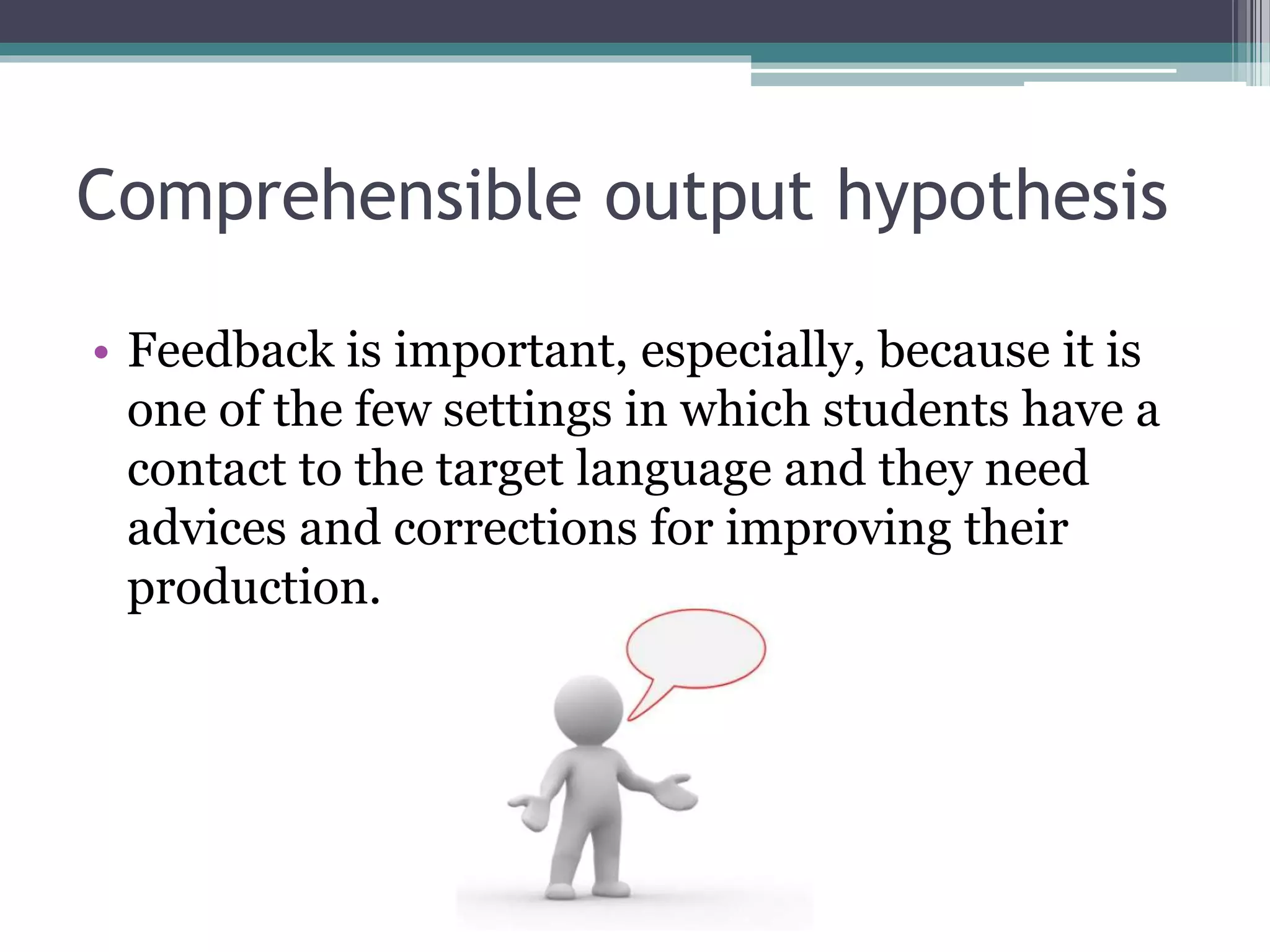 Comprehensible output hypothesis

• Feedback is important, especially, because it is one of the few settings in which students have a contact to the target language and they need advices and corrections for improving their production.